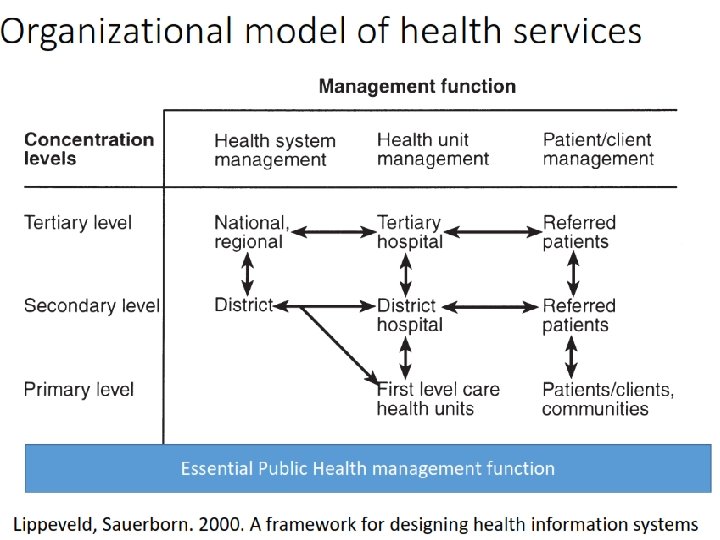 Organizational model of health services

Management function

| Concentration levels | Health system management | Health unit management | Patient/client management |
|---|---|---|---|
| Tertiary level | National, regional | Tertiary hospital | Referred patients |
| Secondary level | District | District hospital | Referred patients |
| Primary level | | First level care health units | Patients/clients, communities |

Essential Public Health management function

Lippeveld, Sauerborn. 2000. A framework for designing health information systems